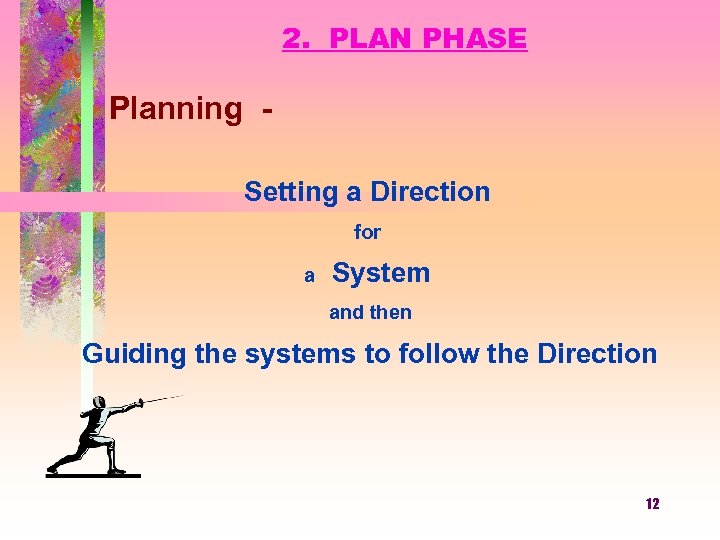 2. PLAN PHASE

Planning -

Setting a Direction

for

a System

and then

Guiding the systems to follow the Direction

12